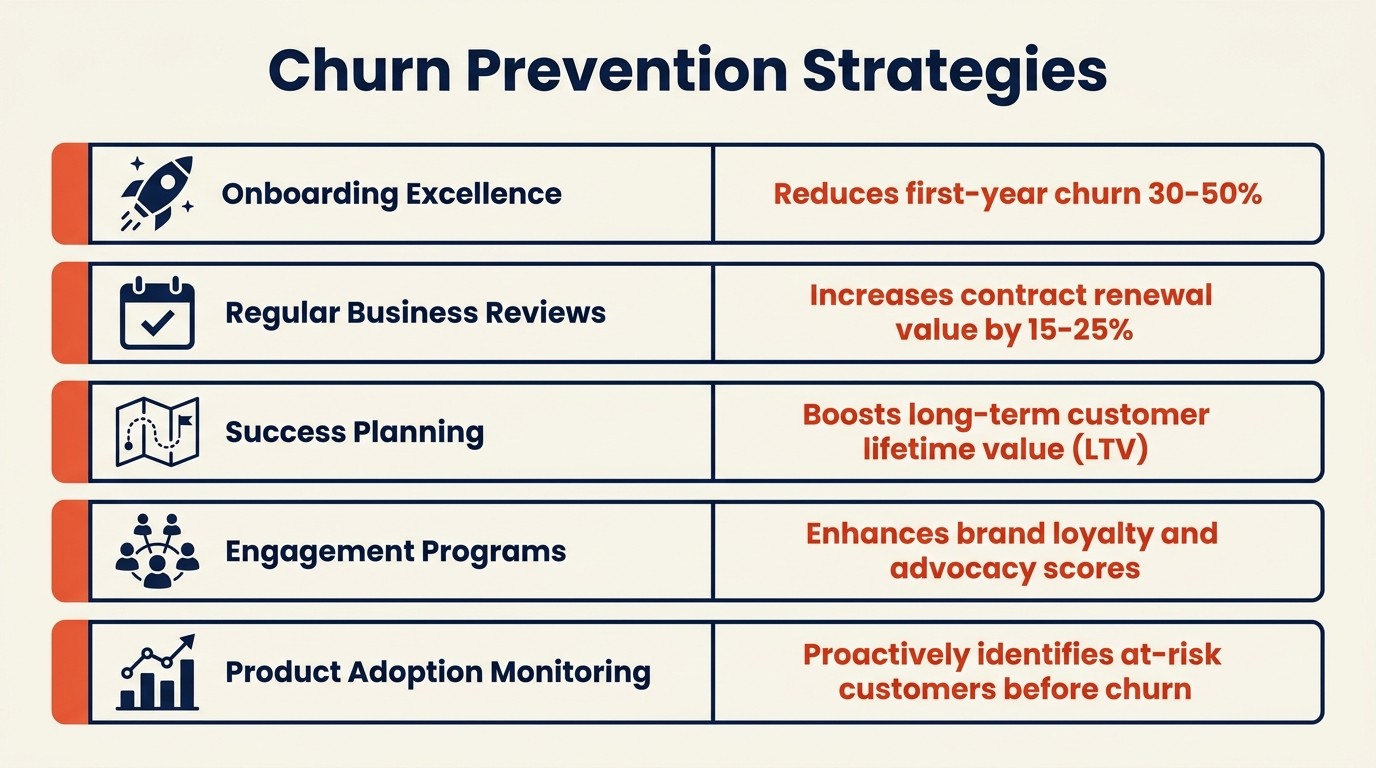 Churn Prevention Strategies

| | |
|---|---|
| Onboarding Excellence | Reduces first-year churn 30-50% |
| Regular Business Reviews | Increases contract renewal value by 15-25% |
| Success Planning | Boosts long-term customer lifetime value (LTV) |
| Engagement Programs | Enhances brand loyalty and advocacy scores |
| Product Adoption Monitoring | Proactively identifies at-risk customers before churn |